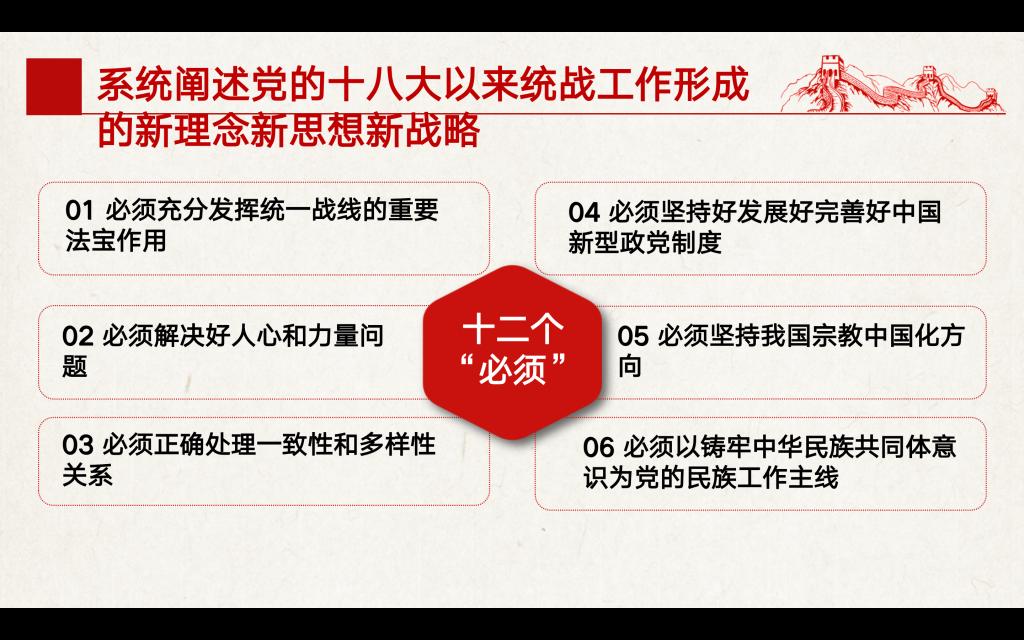 系统阐述党的十八大以来统战工作形成的新理念新思想新战略

01 必须充分发挥统一战线的重要法宝作用

02 必须解决好人心和力量问题

03 必须正确处理一致性和多样性关系

十二个“必须”

04 必须坚持好发展好完善好中国新型政党制度

05 必须坚持我国宗教中国化方向

06 必须以铸牢中华民族共同体意识为党的民族工作主线